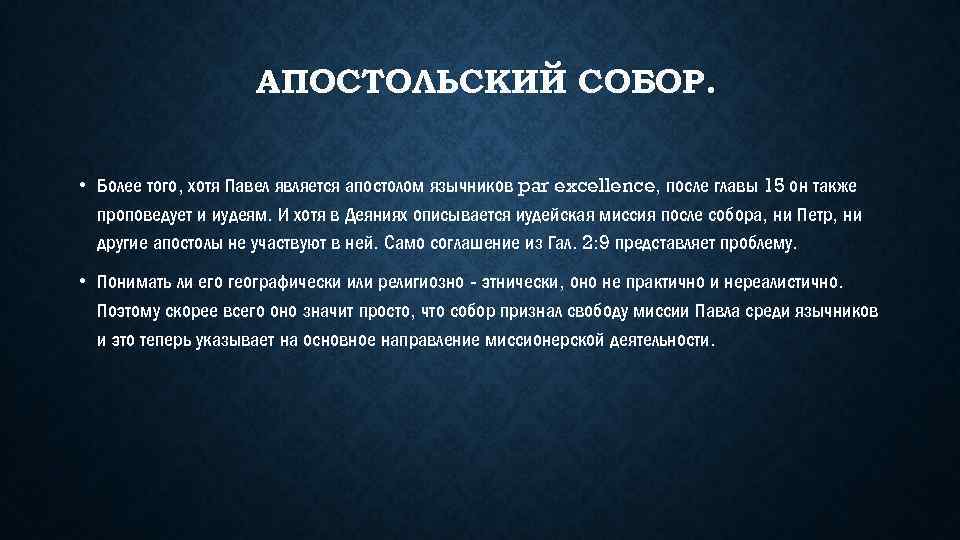 АПОСТОЛЬСКИЙ СОБОР.

• Более того, хотя Павел является апостолом язычников par excellence, после главы 15 он также проповедует и иудеям. И хотя в Деяниях описывается иудейская миссия после собора, ни Петр, ни другие апостолы не участвуют в ней. Само соглашение из Гал. 2:9 представляет проблему.

• Понимать ли его географически или религиозно - этнически, оно не практично и нереалистично. Поэтому скорее всего оно значит просто, что собор признал свободу миссии Павла среди язычников и это теперь указывает на основное направление миссионерской деятельности.